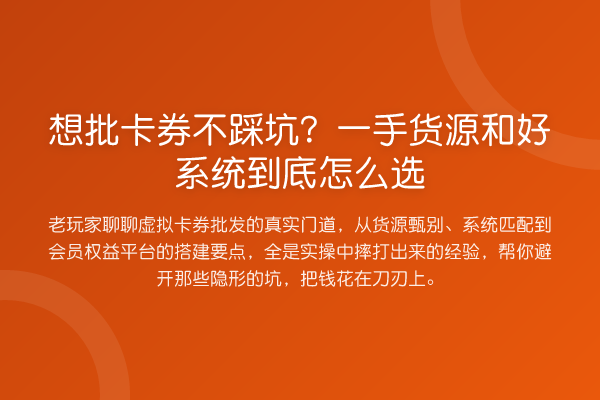 想批卡券不踩坑？一手货源和好系统到底怎么选

老玩家聊聊虚拟卡券批发的真实门道，从货源甄别、系统匹配到会员权益平台的搭建要点，全是实操中摔打出来的经验，帮你避开那些隐形的坑，把钱花在刀刃上。